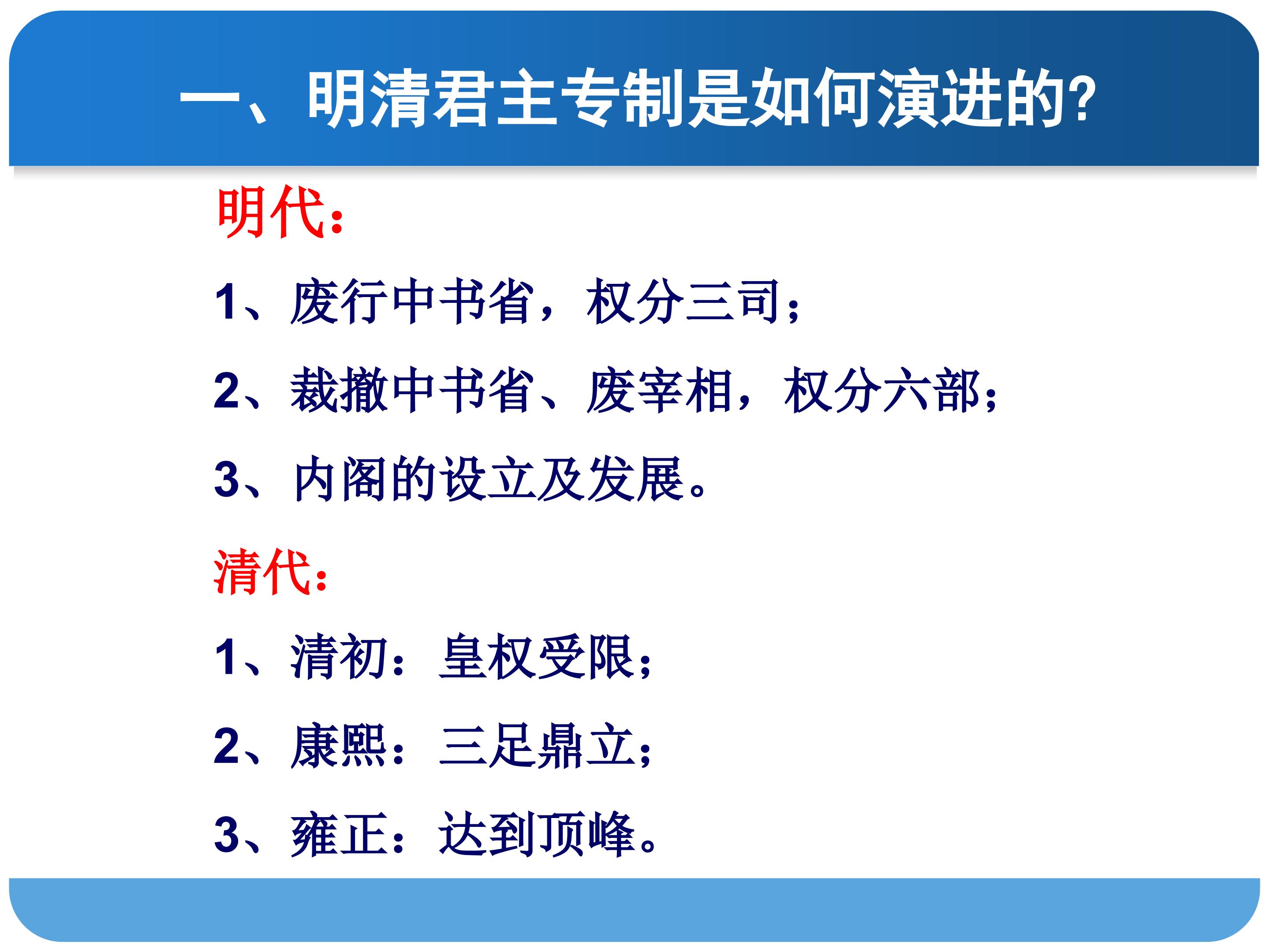 一、明清君主专制是如何演进的?

明代:

1、废行中书省，权分三司；

2、裁撤中书省、废宰相，权分六部；

3、内阁的设立及发展。

清代:

1、清初：皇权受限；

2、康熙：三足鼎立；

3、雍正：达到顶峰。